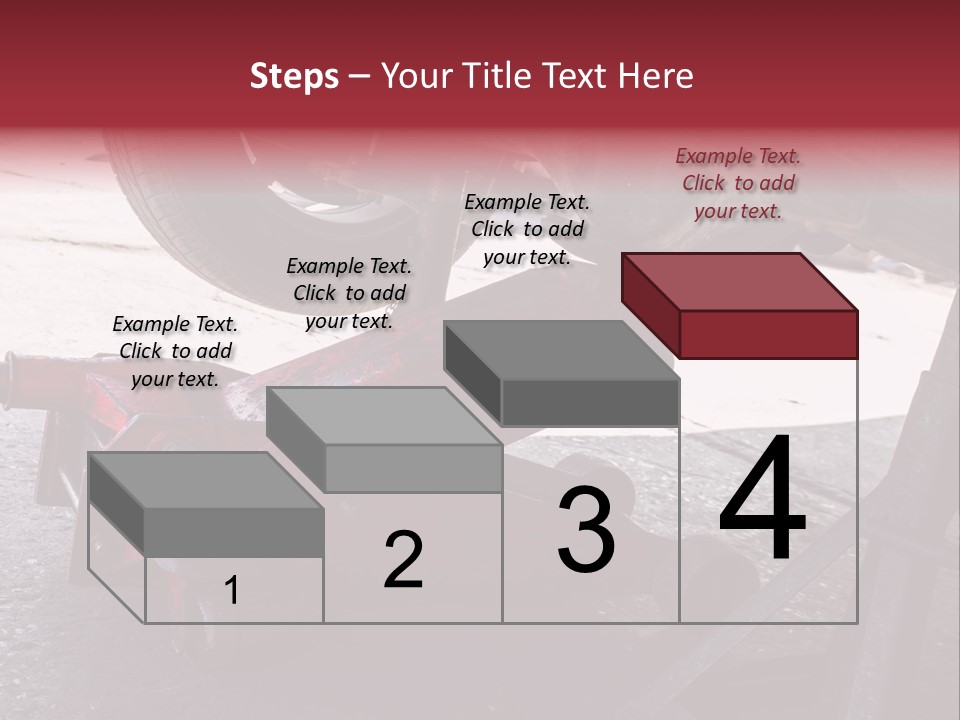 Steps – Your Title Text Here

Example Text. Click to add your text.

Example Text. Click to add your text.

Example Text. Click to add your text.

Example Text. Click to add your text.

1

2

3

4